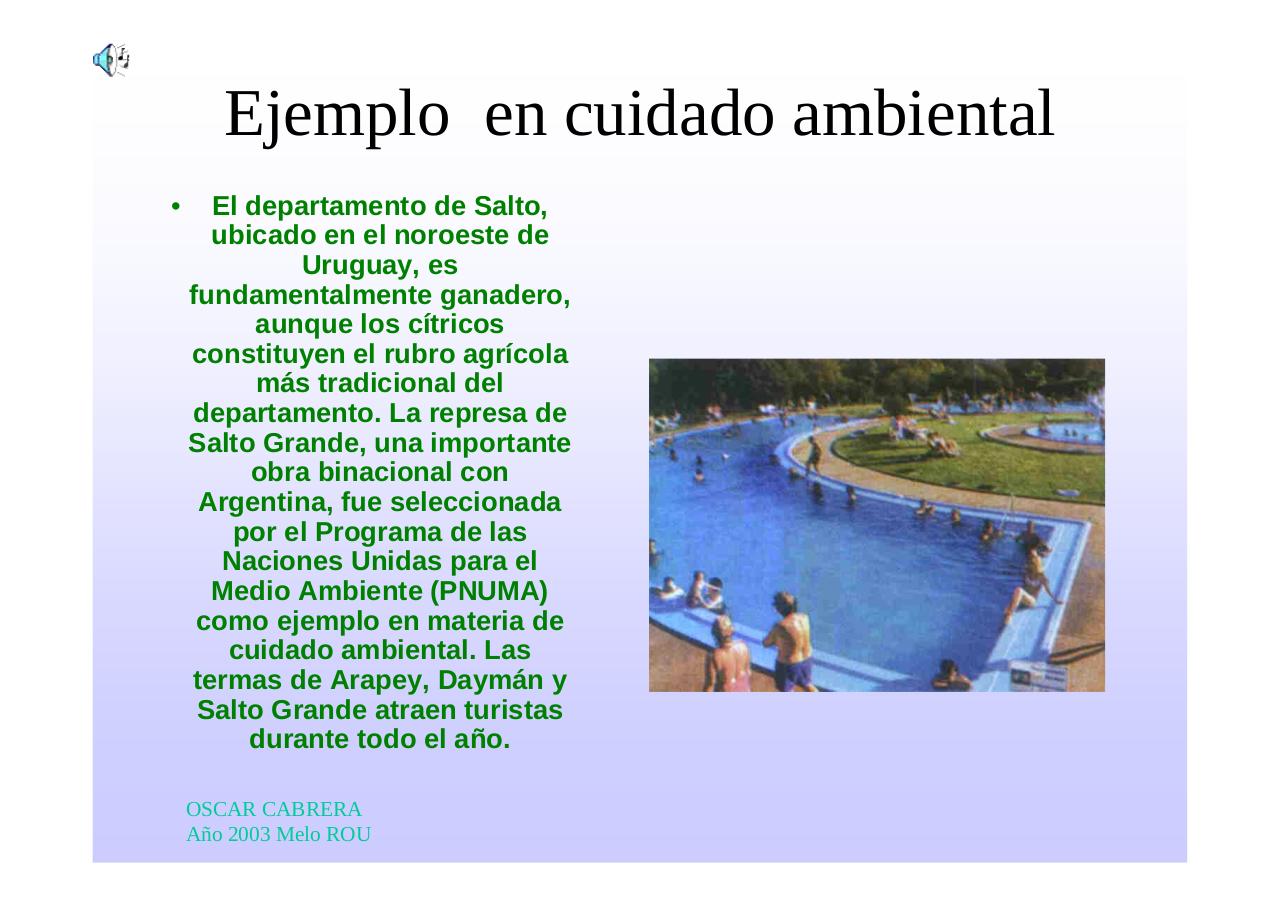 Ejemplo  en cuidado ambiental

• El departamento de Salto, ubicado en el noroeste de Uruguay, es fundamentalmente ganadero, aunque los cítricos constituyen el rubro agrícola más tradicional del departamento. La represa de Salto Grande, una importante obra binacional con Argentina, fue seleccionada por el Programa de las Naciones Unidas para el Medio Ambiente (PNUMA) como ejemplo en materia de cuidado ambiental. Las termas de Arapey, Daymán y Salto Grande atraen turistas durante todo el año.

OSCAR CABRERA
Año 2003 Melo ROU